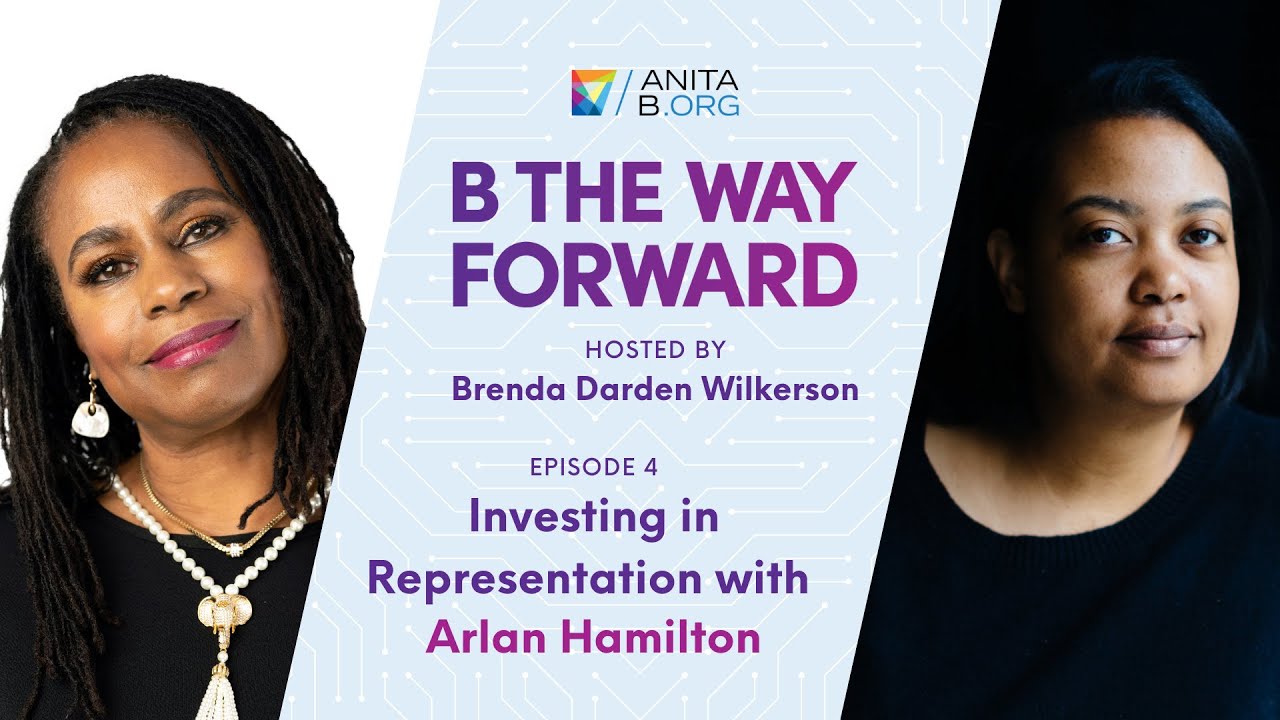 ANITA B.ORG

B THE WAY FORWARD

HOSTED BY
Brenda Darden Wilkerson

EPISODE 4
Investing in Representation with Arlan Hamilton